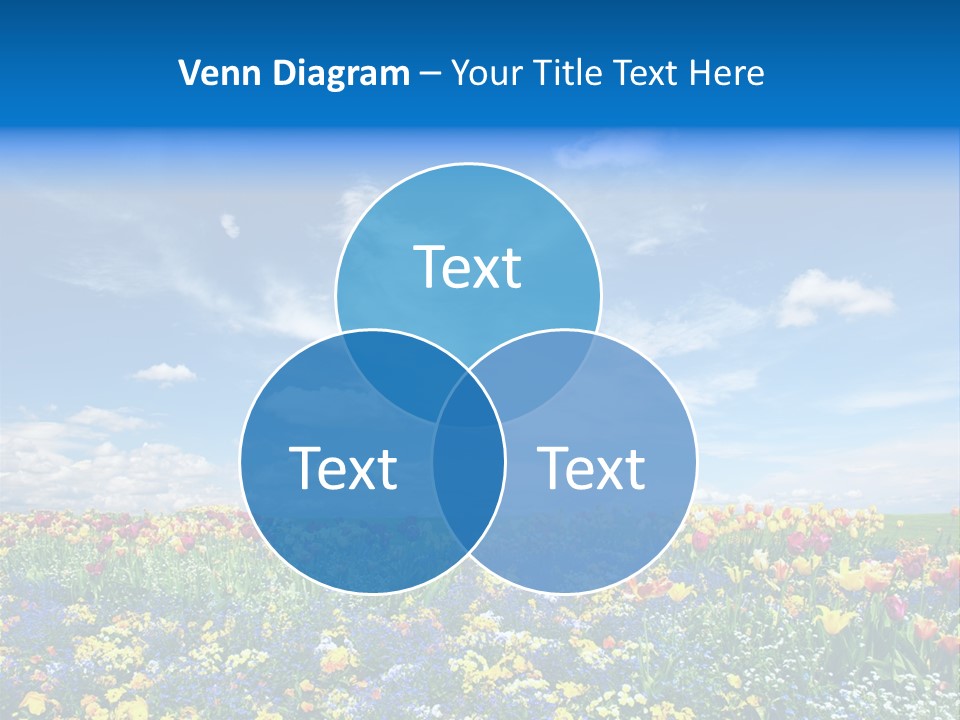 Venn Diagram – Your Title Text Here

Text

Text

Text